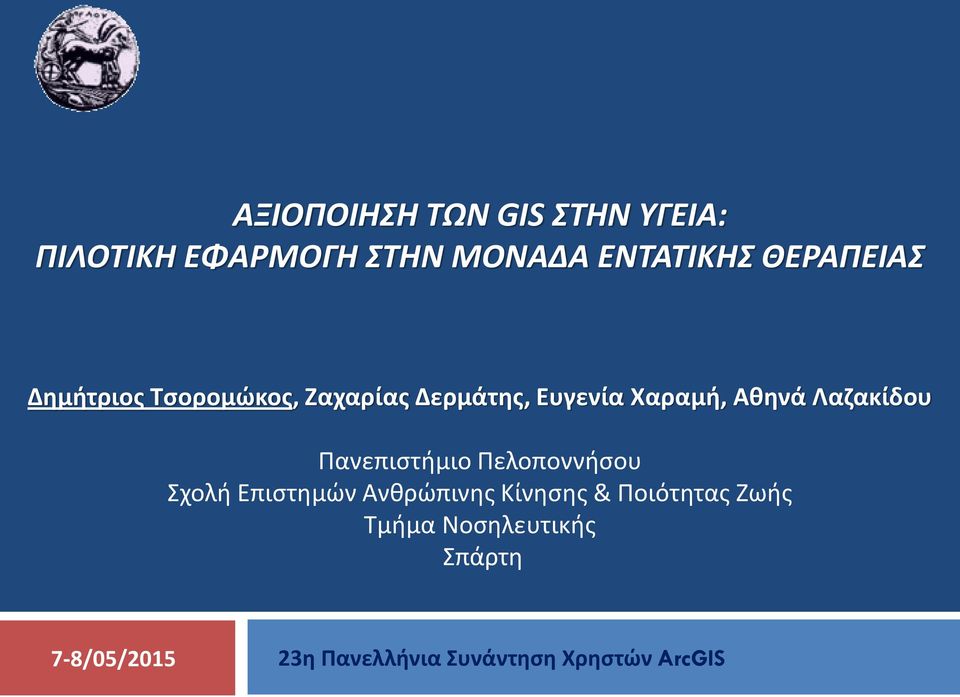 ΑΞΙΟΠΟΙΗΣΗ ΤΩΝ GIS ΣΤΗΝ ΥΓΕΙΑ:
ΠΙΛΟΤΙΚΗ ΕΦΑΡΜΟΓΗ ΣΤΗΝ ΜΟΝΑΔΑ ΕΝΤΑΤΙΚΗΣ ΘΕΡΑΠΕΙΑΣ

Δημήτριος Τσορομώκος, Ζαχαρίας Δερμάτης, Ευγενία Χαραμή, Αθηνά Λαζακίδου

Πανεπιστήμιο Πελοποννήσου
Σχολή Επιστημών Ανθρώπινης Κίνησης & Ποιότητας Ζωής
Τμήμα Νοσηλευτικής
Σπάρτη

7-8/05/2015

23η Πανελλήνια Συνάντηση Χρηστών ArcGIS